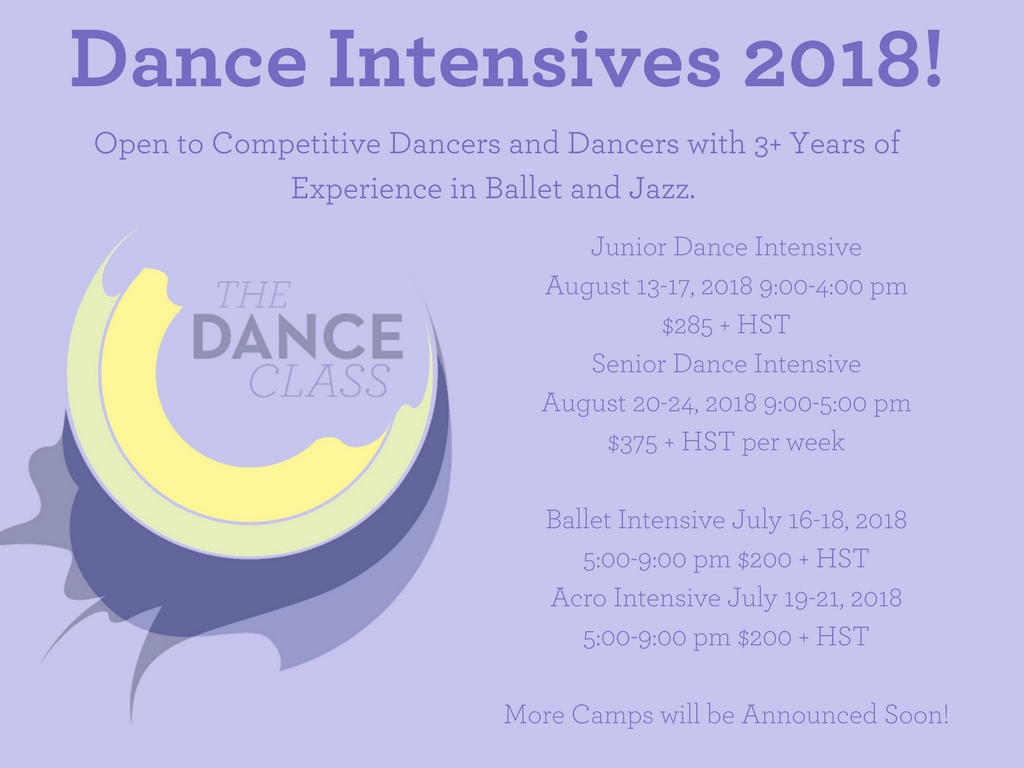 Dance Intensives 2018!

Open to Competitive Dancers and Dancers with 3+ Years of Experience in Ballet and Jazz.

THE DANCE CLASS

Junior Dance Intensive
August 13-17, 2018 9:00-4:00 pm
$285 + HST
Senior Dance Intensive
August 20-24, 2018 9:00-5:00 pm
$375 + HST per week

Ballet Intensive July 16-18, 2018
5:00-9:00 pm $200 + HST
Acro Intensive July 19-21, 2018
5:00-9:00 pm $200 + HST

More Camps will be Announced Soon!